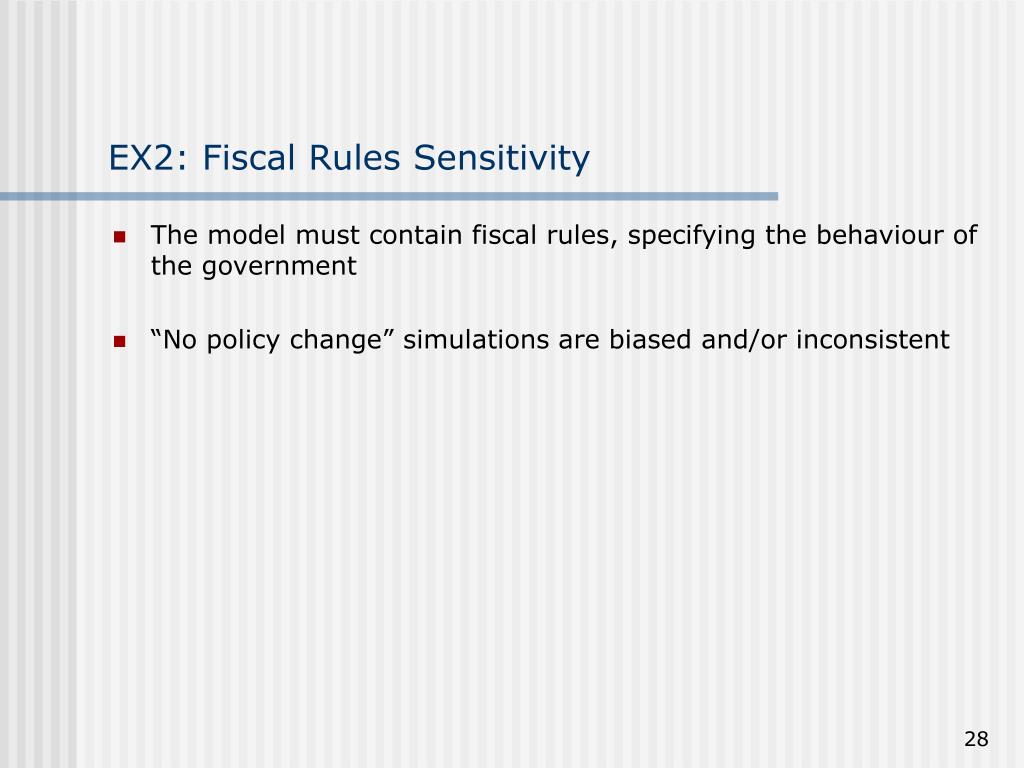 EX2: Fiscal Rules Sensitivity

The model must contain fiscal rules, specifying the behaviour of the government

“No policy change” simulations are biased and/or inconsistent

28